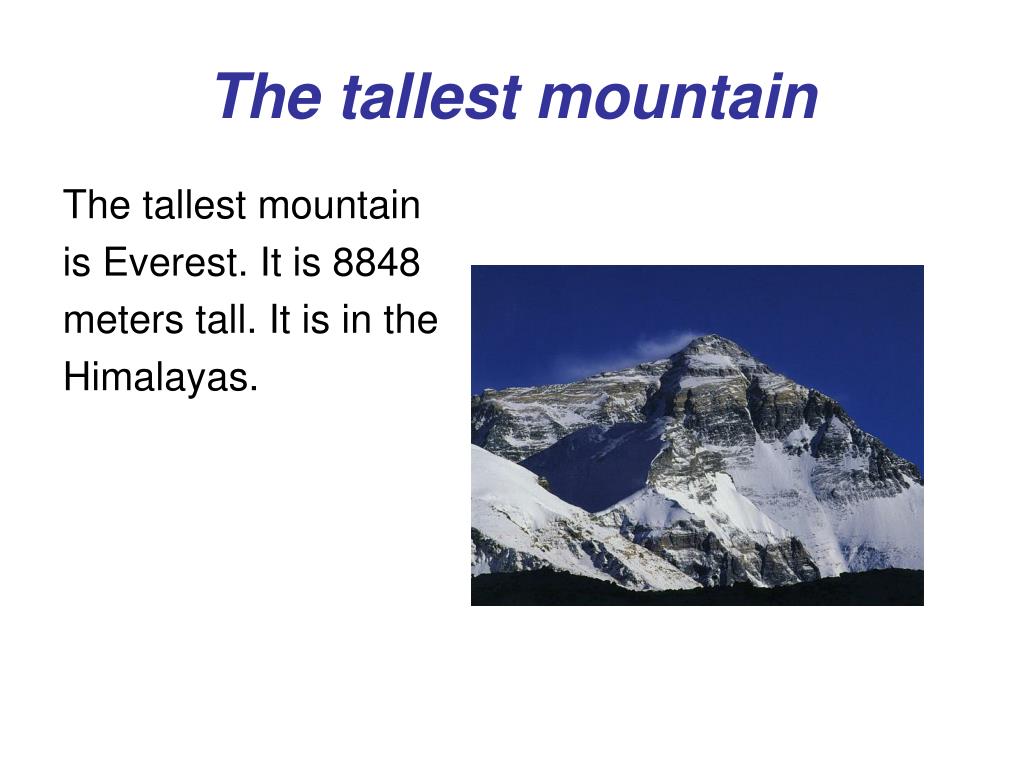 The tallest mountain

The tallest mountain is Everest. It is 8848 meters tall. It is in the Himalayas.